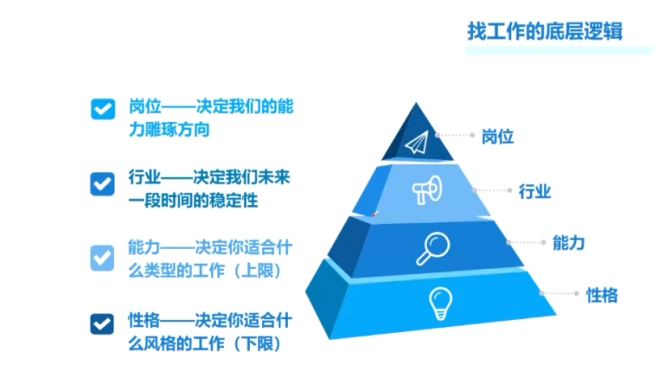 找工作的底层逻辑

岗位——决定我们的能力雕琢方向

行业——决定我们未来一段时间的稳定性

能力——决定你适合什么类型的工作（上限）

性格——决定你适合什么风格的工作（下限）

岗位

行业

能力

性格